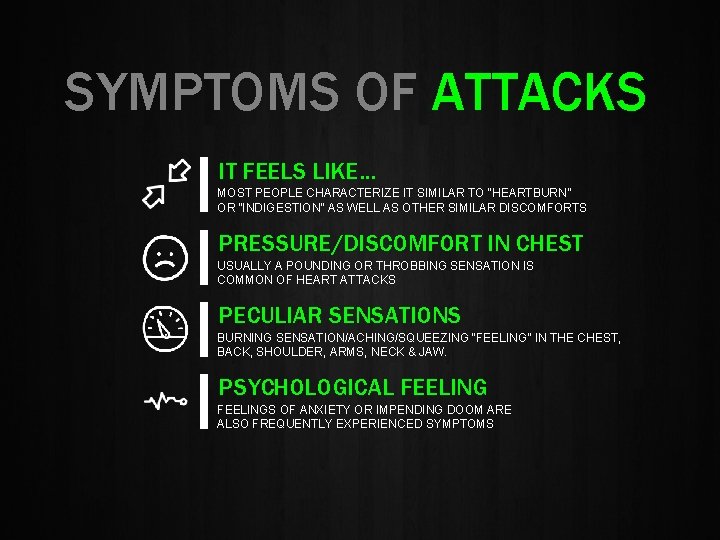 SYMPTOMS OF ATTACKS

IT FEELS LIKE...
MOST PEOPLE CHARACTERIZE IT SIMILAR TO "HEARTBURN" OR "INDIGESTION" AS WELL AS OTHER SIMILAR DISCOMFORTS

PRESSURE/DISCOMFORT IN CHEST
USUALLY A POUNDING OR THROBBING SENSATION IS COMMON OF HEART ATTACKS

PECULIAR SENSATIONS
BURNING SENSATION/ACHING/SQUEEZING "FEELING" IN THE CHEST, BACK, SHOULDER, ARMS, NECK & JAW.

PSYCHOLOGICAL FEELING
FEELINGS OF ANXIETY OR IMPENDING DOOM ARE ALSO FREQUENTLY EXPERIENCED SYMPTOMS